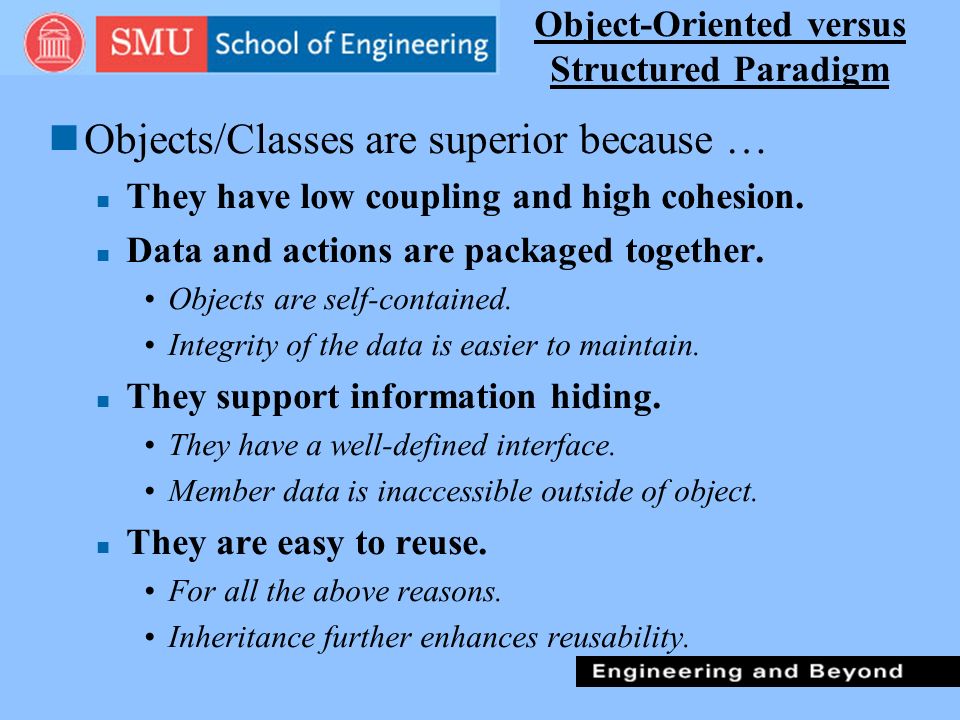 SMU School of Engineering

Object-Oriented versus Structured Paradigm

Objects/Classes are superior because …

They have low coupling and high cohesion.

Data and actions are packaged together.

• Objects are self-contained.

• Integrity of the data is easier to maintain.

They support information hiding.

• They have a well-defined interface.

• Member data is inaccessible outside of object.

They are easy to reuse.

• For all the above reasons.

• Inheritance further enhances reusability.

Engineering and Beyond